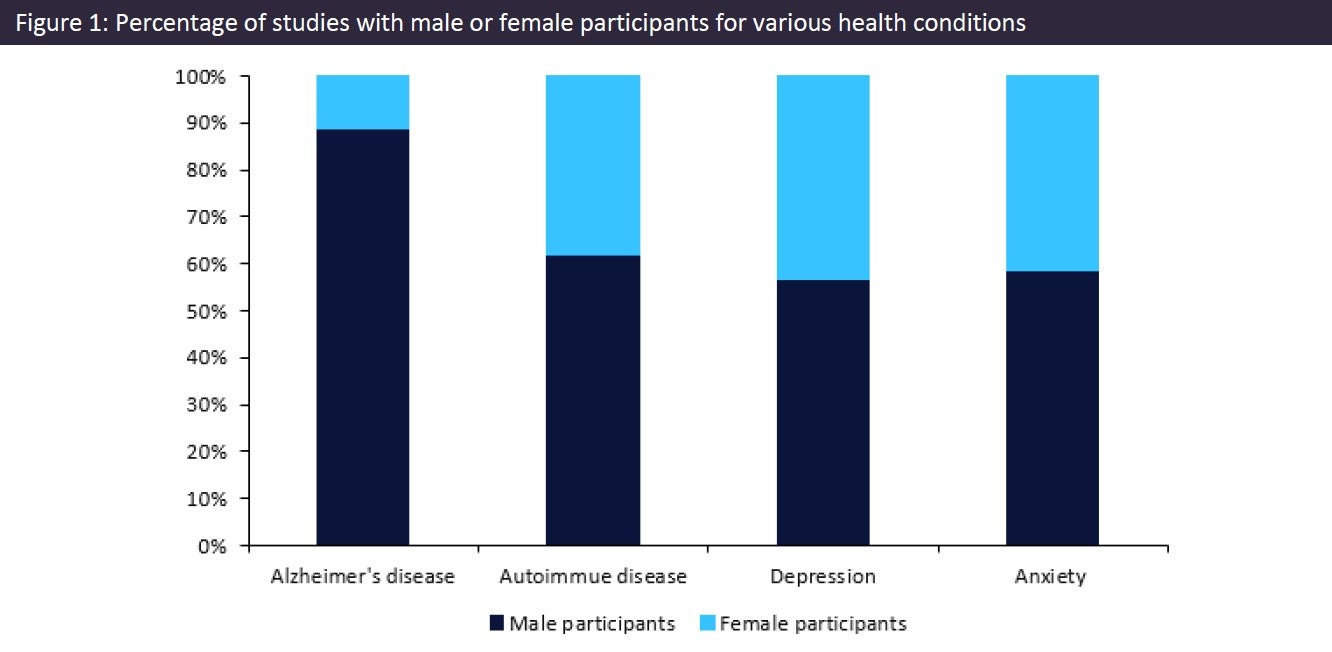 Figure 1: Percentage of studies with male or female participants for various health conditions

100%
90%
80%
70%
60%
50%
40%
30%
20%
10%
0%

Alzheimer's disease
Autoimmue disease
Depression
Anxiety

Male participants
Female participants